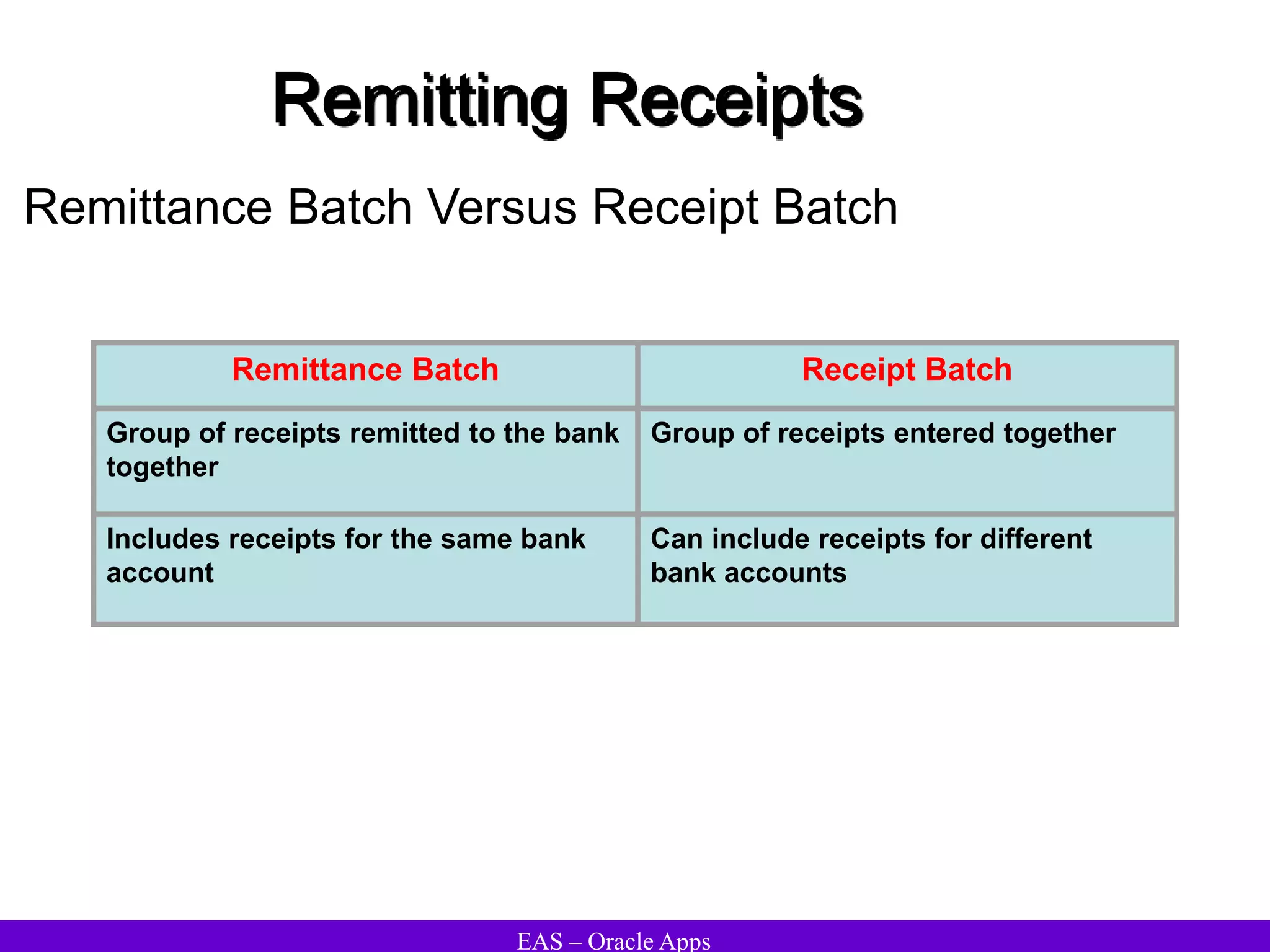 Remitting Receipts

Remittance Batch Versus Receipt Batch

| Remittance Batch | Receipt Batch |
|---|---|
| Group of receipts remitted to the bank together | Group of receipts entered together |
| Includes receipts for the same bank account | Can include receipts for different bank accounts |

EAS – Oracle Apps